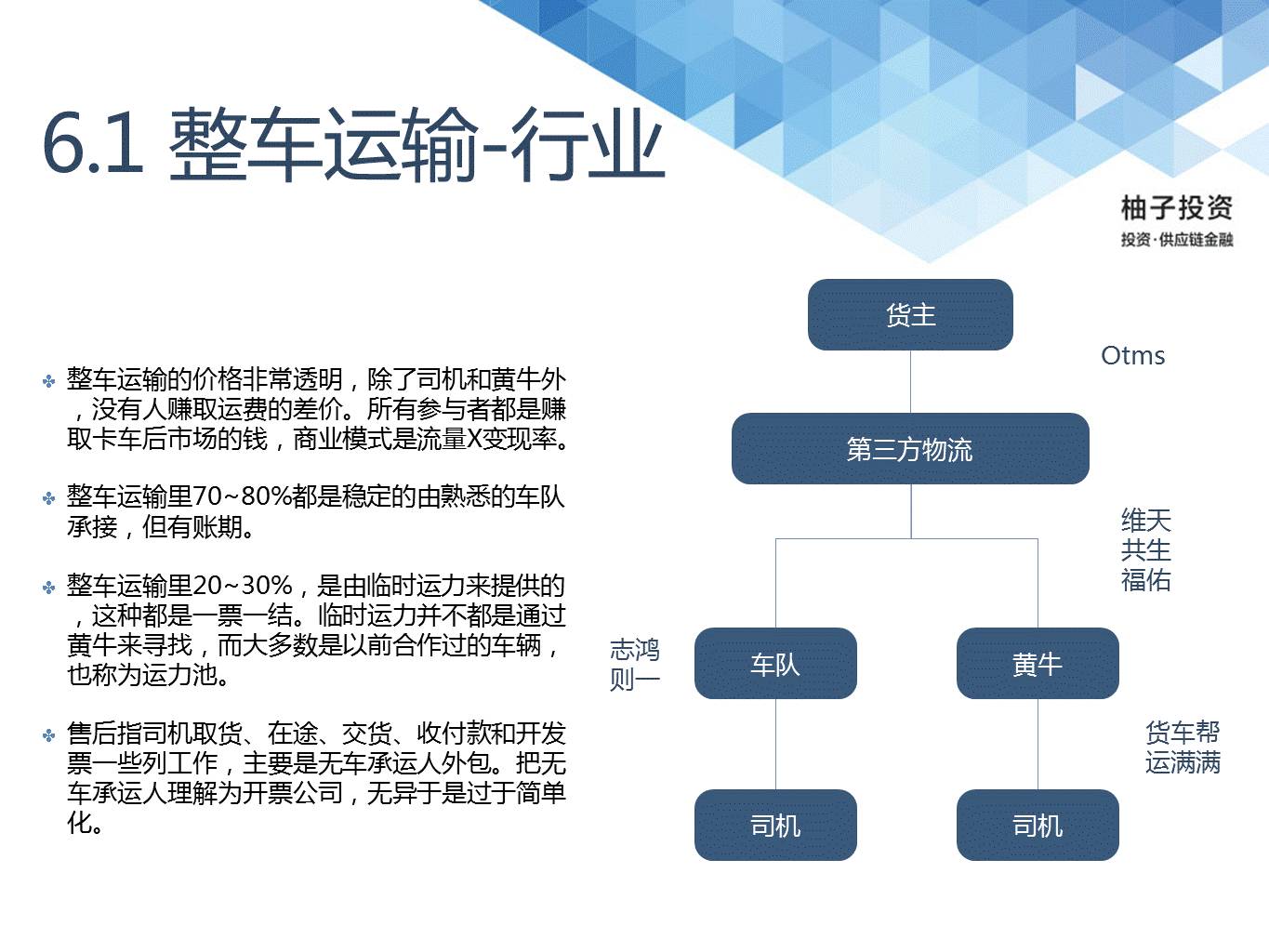 6.1 整车运输-行业

柚子投资
投资·供应链金融

整车运输的价格非常透明，除了司机和黄牛外，没有人赚取运费的差价。所有参与者都是赚取卡车后市场的钱，商业模式是流量X变现率。

整车运输里70~80%都是稳定的由熟悉的车队承接，但有账期。

整车运输里20~30%，是由临时运力来提供的，这种都是一票一结。临时运力并不都是通过黄牛来寻找，而大多数是以前合作过的车辆，也称为运力池。

售后指司机取货、在途、交货、收付款和开发票一些列工作，主要是无车承运人外包。把无车承运人理解为开票公司，无异于是过于简单化。

货主

Otms

第三方物流

维天
共生
福佑

志鸿
则一

车队

黄牛

货车帮
运满满

司机

司机